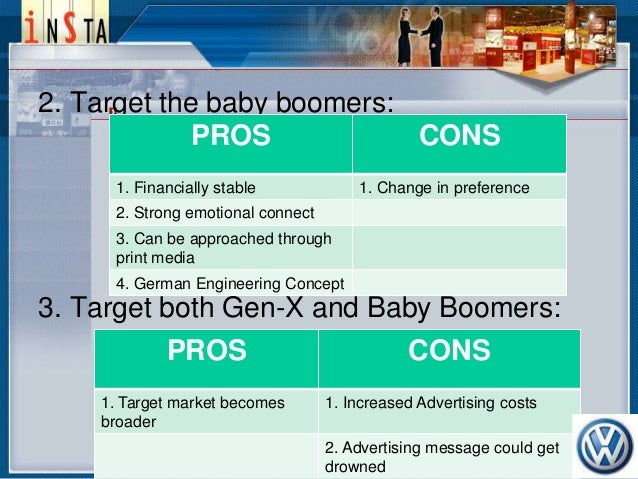 iNSTA

2. Target the baby boomers:

| PROS | CONS |
|---|---|
| 1. Financially stable | 1. Change in preference |
| 2. Strong emotional connect | |
| 3. Can be approached through print media | |
| 4. German Engineering Concept | |

3. Target both Gen-X and Baby Boomers:

| PROS | CONS |
|---|---|
| 1. Target market becomes broader | 1. Increased Advertising costs |
| | 2. Advertising message could get drowned |

VW